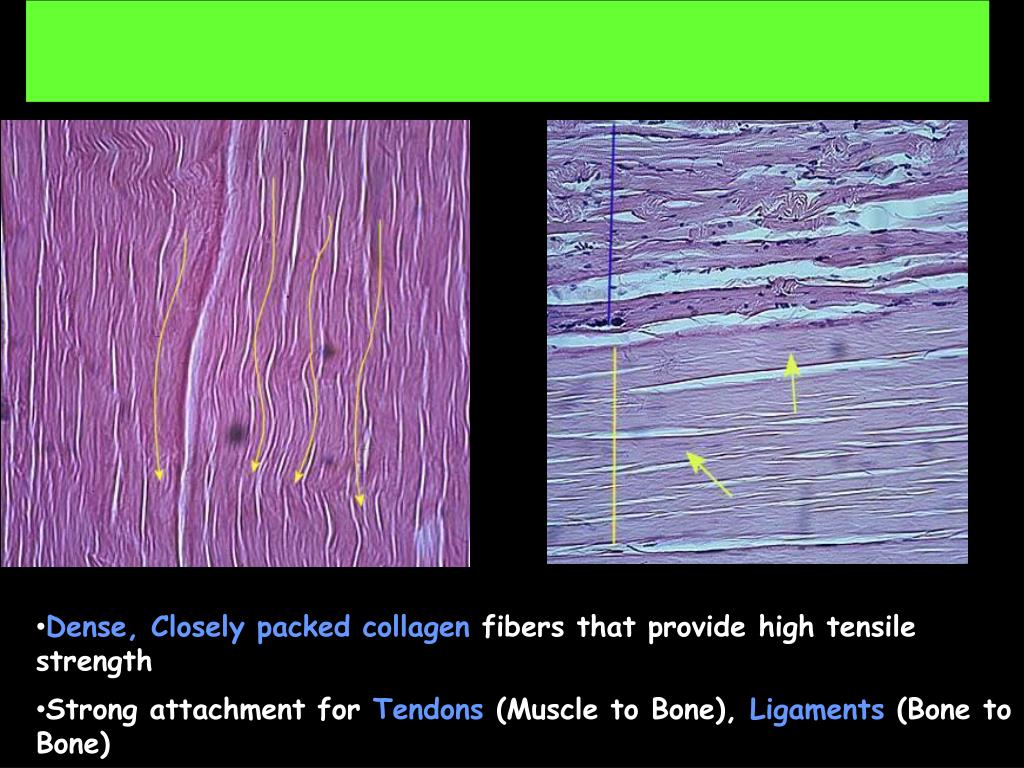 •Dense, Closely packed collagen fibers that provide high tensile strength

•Strong attachment for Tendons (Muscle to Bone), Ligaments (Bone to Bone)